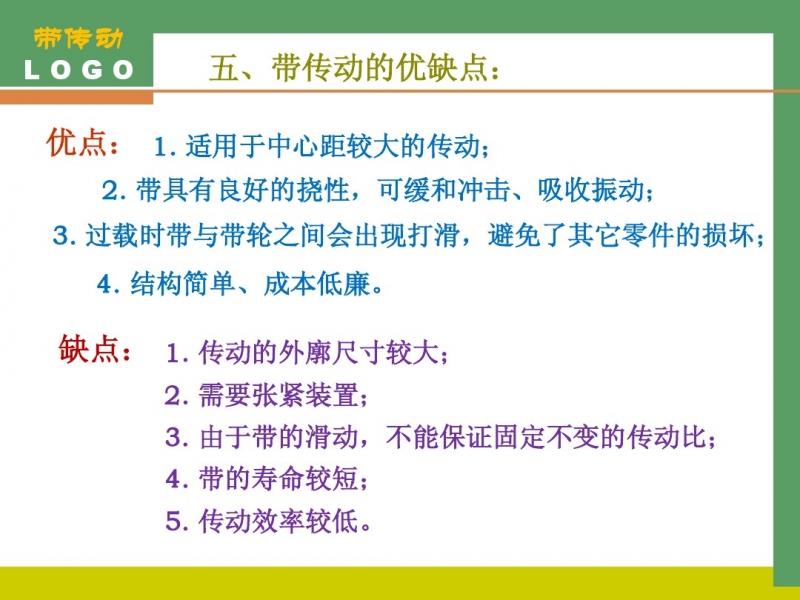 带传动
LOGO

五、带传动的优缺点：

优点： 1. 适用于中心距较大的传动；
2. 带具有良好的挠性，可缓和冲击、吸收振动；
3. 过载时带与带轮之间会出现打滑，避免了其它零件的损坏；
4. 结构简单、成本低廉。

缺点： 1. 传动的外廓尺寸较大；
2. 需要张紧装置；
3. 由于带的滑动，不能保证固定不变的传动比；
4. 带的寿命较短；
5. 传动效率较低。